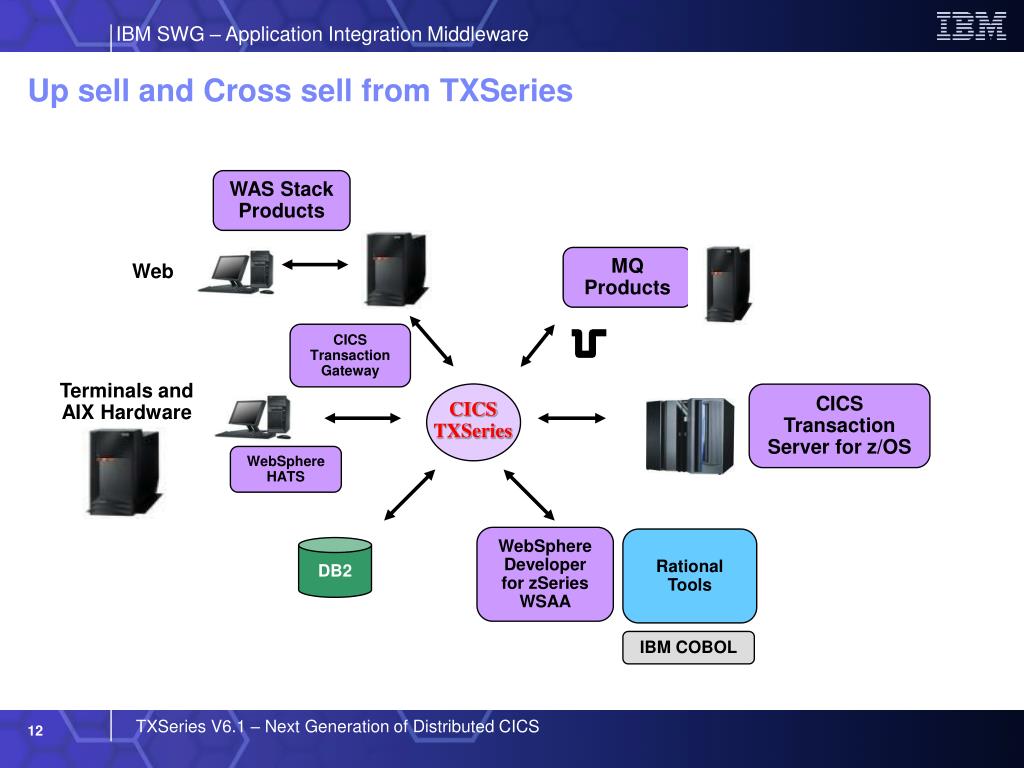 IBM SWG – Application Integration Middleware

IBM

Up sell and Cross sell from TXSeries

WAS Stack Products

Web

MQ Products

CICS Transaction Gateway

Terminals and AIX Hardware

CICS TXSeries

CICS Transaction Server for z/OS

WebSphere HATS

DB2

WebSphere Developer for zSeries WSAA

Rational Tools

IBM COBOL

12

TXSeries V6.1 – Next Generation of Distributed CICS